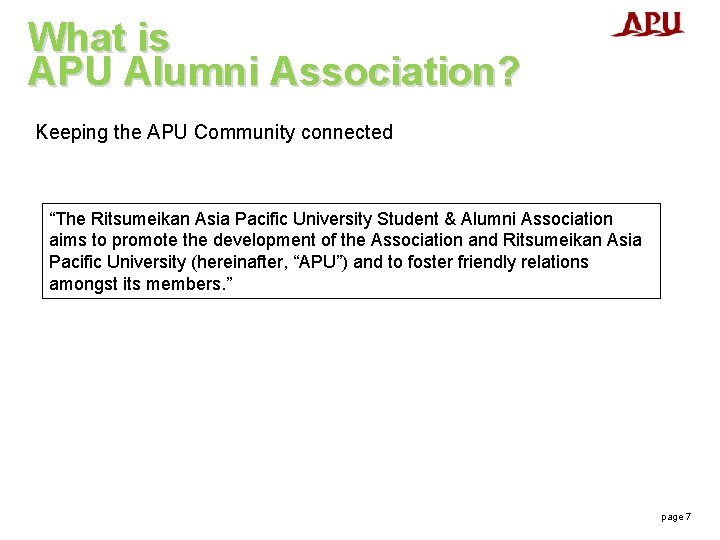 What is
APU Alumni Association?

APU

Keeping the APU Community connected

“The Ritsumeikan Asia Pacific University Student & Alumni Association aims to promote the development of the Association and Ritsumeikan Asia Pacific University (hereinafter, “APU”) and to foster friendly relations amongst its members.”

page 7